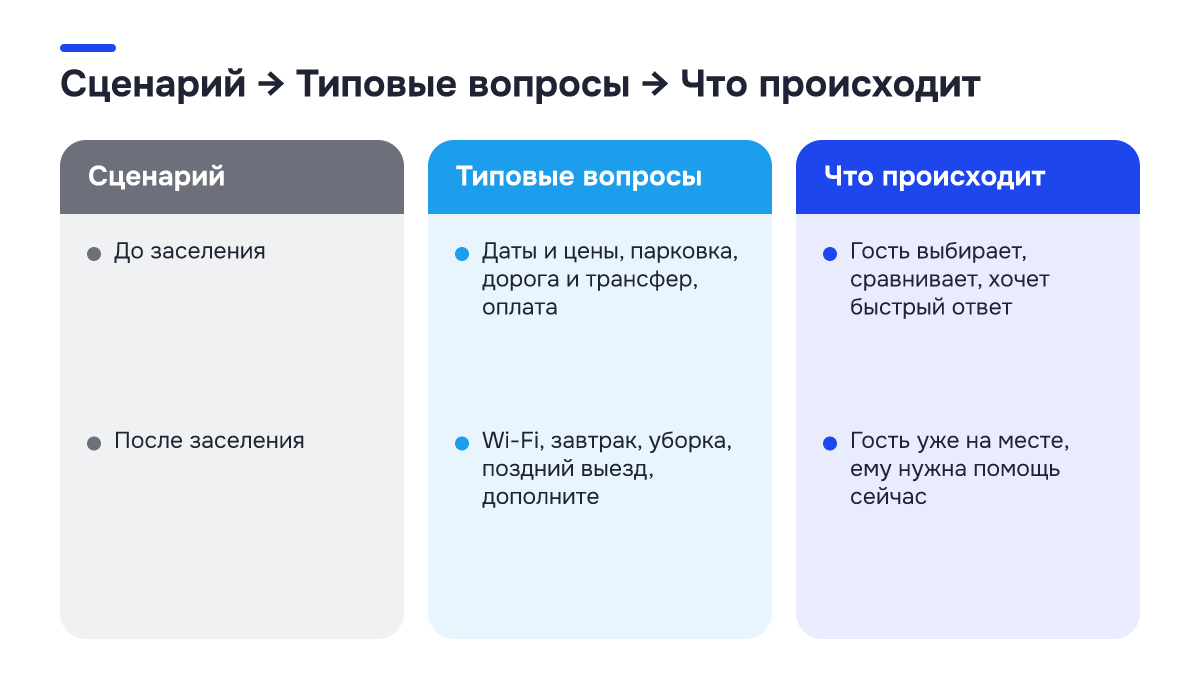 Сценарий → Типовые вопросы → Что происходит

Сценарий

• До заселения

• После заселения

Типовые вопросы

• Даты и цены, парковка, дорога и трансфер, оплата

• Wi-Fi, завтрак, уборка, поздний выезд, дополните

Что происходит

• Гость выбирает, сравнивает, хочет быстрый ответ

• Гость уже на месте, ему нужна помощь сейчас